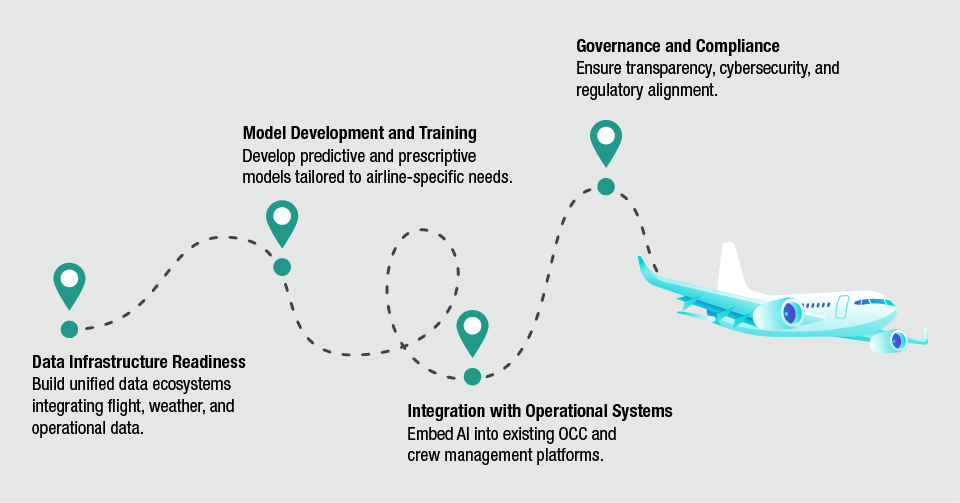 Data Infrastructure Readiness
Build unified data ecosystems integrating flight, weather, and operational data.

Model Development and Training
Develop predictive and prescriptive models tailored to airline-specific needs.

Integration with Operational Systems
Embed AI into existing OCC and crew management platforms.

Governance and Compliance
Ensure transparency, cybersecurity, and regulatory alignment.